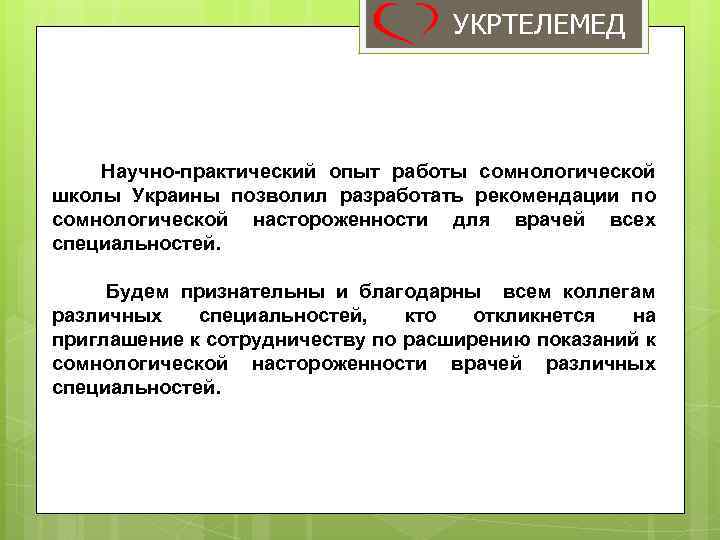 УКРТЕЛЕМЕД

Научно-практический опыт работы сомнологической школы Украины позволил разработать рекомендации по сомнологической настороженности для врачей всех специальностей.

Будем признательны и благодарны всем коллегам различных специальностей, кто откликнется на приглашение к сотрудничеству по расширению показаний к сомнологической настороженности врачей различных специальностей.